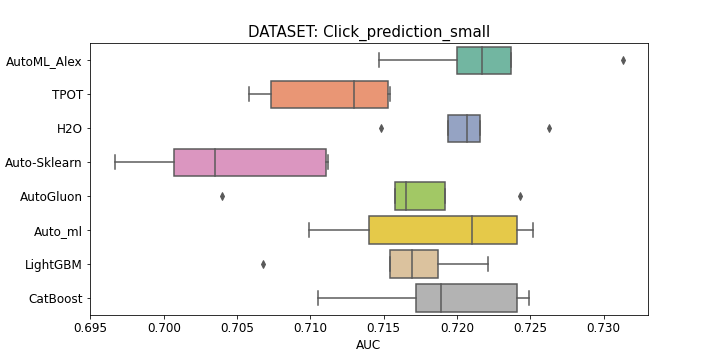 DATASET: Click_prediction_small

AutoML_Alex
TPOT
H2O
Auto-Sklearn
AutoGluon
Auto_ml
LightGBM
CatBoost

0.695 0.700 0.705 0.710 0.715 0.720 0.725 0.730
AUC